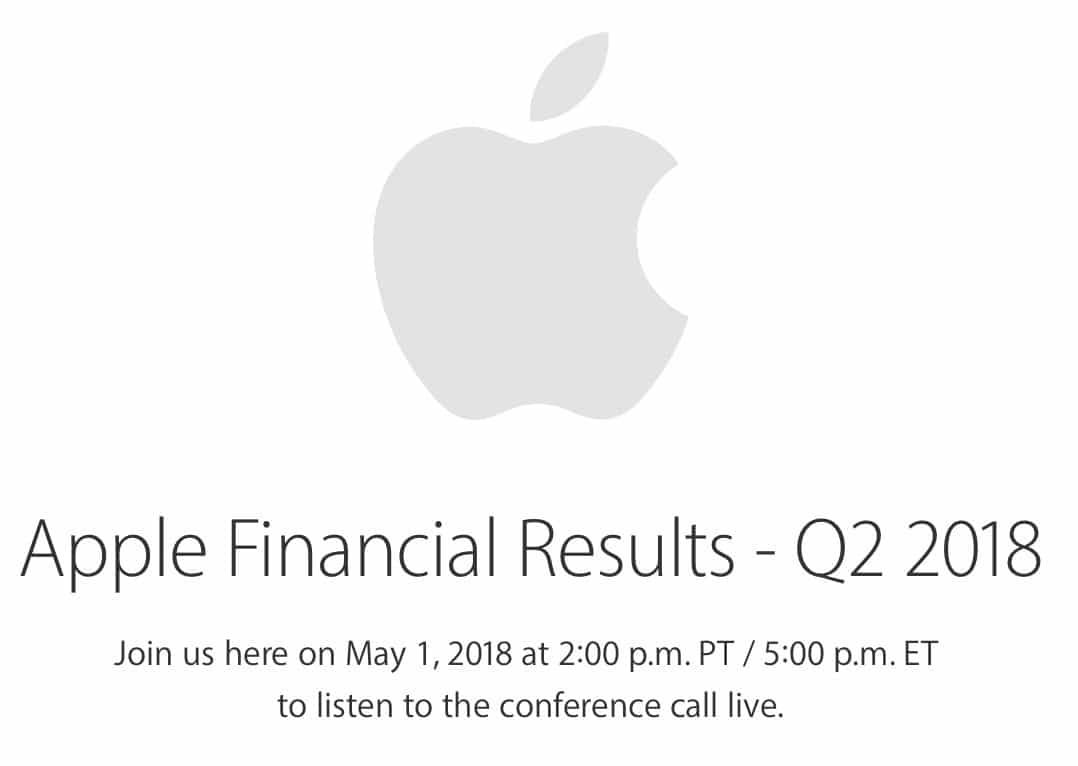 Apple Financial Results - Q2 2018

Join us here on May 1, 2018 at 2:00 p.m. PT / 5:00 p.m. ET to listen to the conference call live.